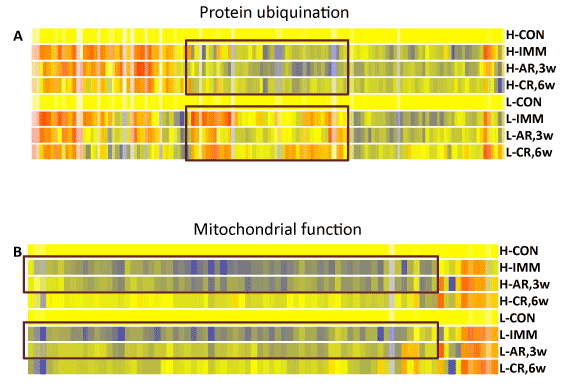 Protein ubiquination

A

H-CON
H-IMM
H-AR,3w
H-CR,6w
L-CON
L-IMM
L-AR,3w
L-CR,6w

Mitochondrial function

B

H-CON
H-IMM
H-AR,3w
H-CR,6w
L-CON
L-IMM
L-AR,3w
L-CR,6w